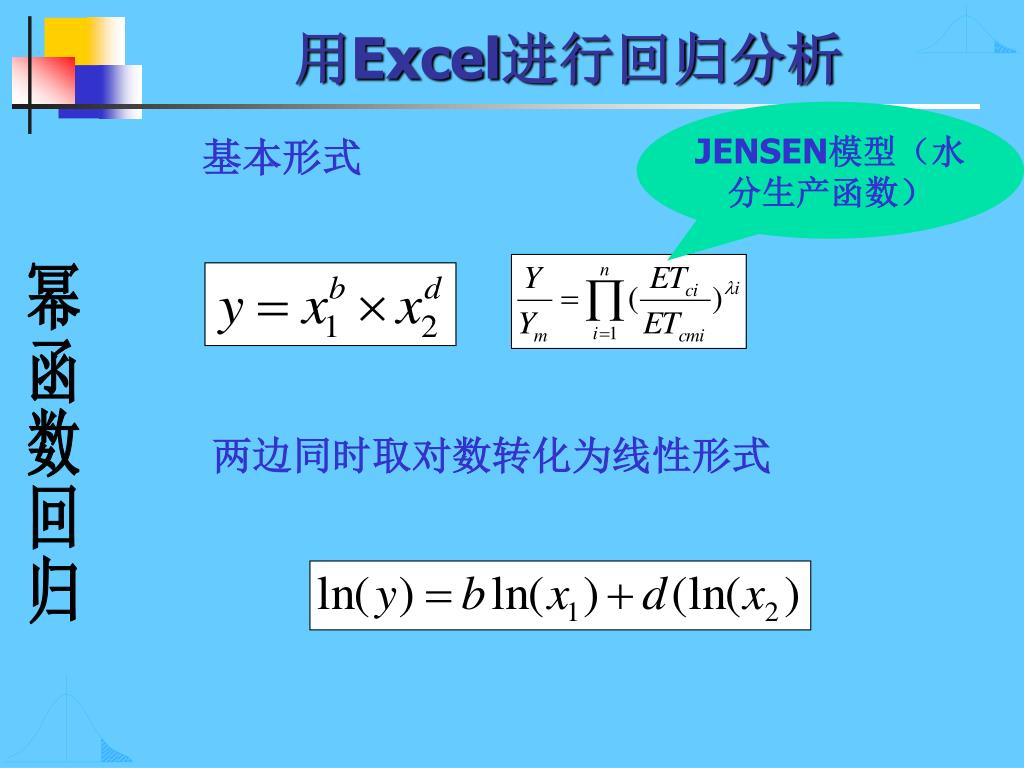 用Excel进行回归分析

基本形式

JENSEN模型（水分生产函数）

幂函数回归

$y = x_1^b \times x_2^d$

$\frac{Y}{Y_m} = \prod_{i=1}^{n} (\frac{ET_{ci}}{ET_{cmi}})^{\lambda i}$

两边同时取对数转化为线性形式

$\ln(y) = b\ln(x_1) + d(\ln(x_2)$